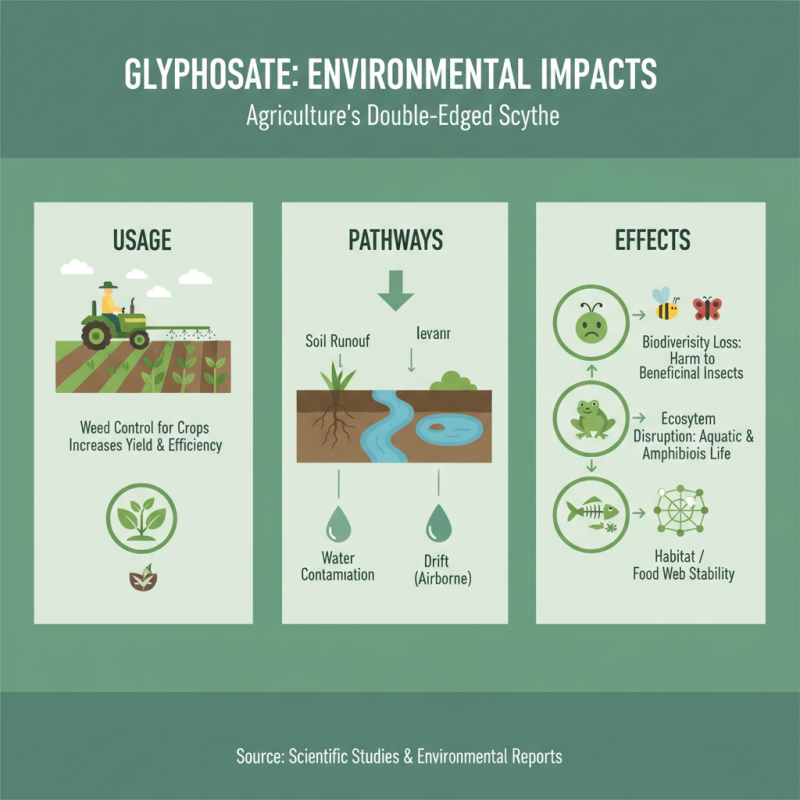 GLYPHOSATE: ENVIRONMENTAL IMPACTS

Agriculture's Double-Edged Scythe

USAGE

Weed Control for Crops Increases Yield & Efficiency

PATHWAYS

Soil Runouf

Ievanr

Water Contamiation

Drift (Airborne)

EFFECTS

Biodiverisity Loss: Harm to Beneficinal Insects

Ecosytem Disruption: Aquatic & Amphibiois Life

Habitat / Food Web Stability

Source: Scientific Studies & Environmental Reports